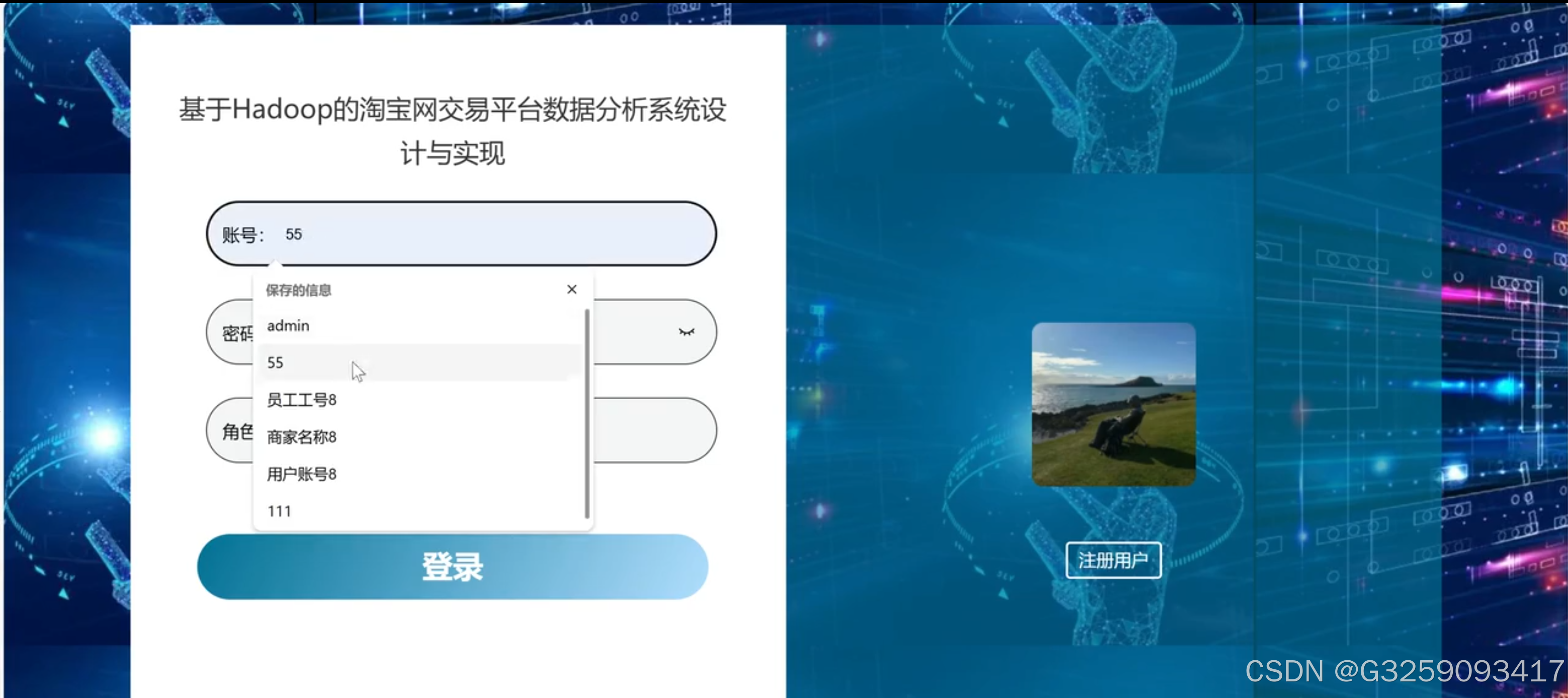 基于Hadoop的淘宝网交易平台数据分析系统设计与实现

账号： 55

保存的信息 ×

admin

55

员工工号8

商家名称8

用户账号8

111

密码

角色

登录

注册用户

CSDN @G3259093417